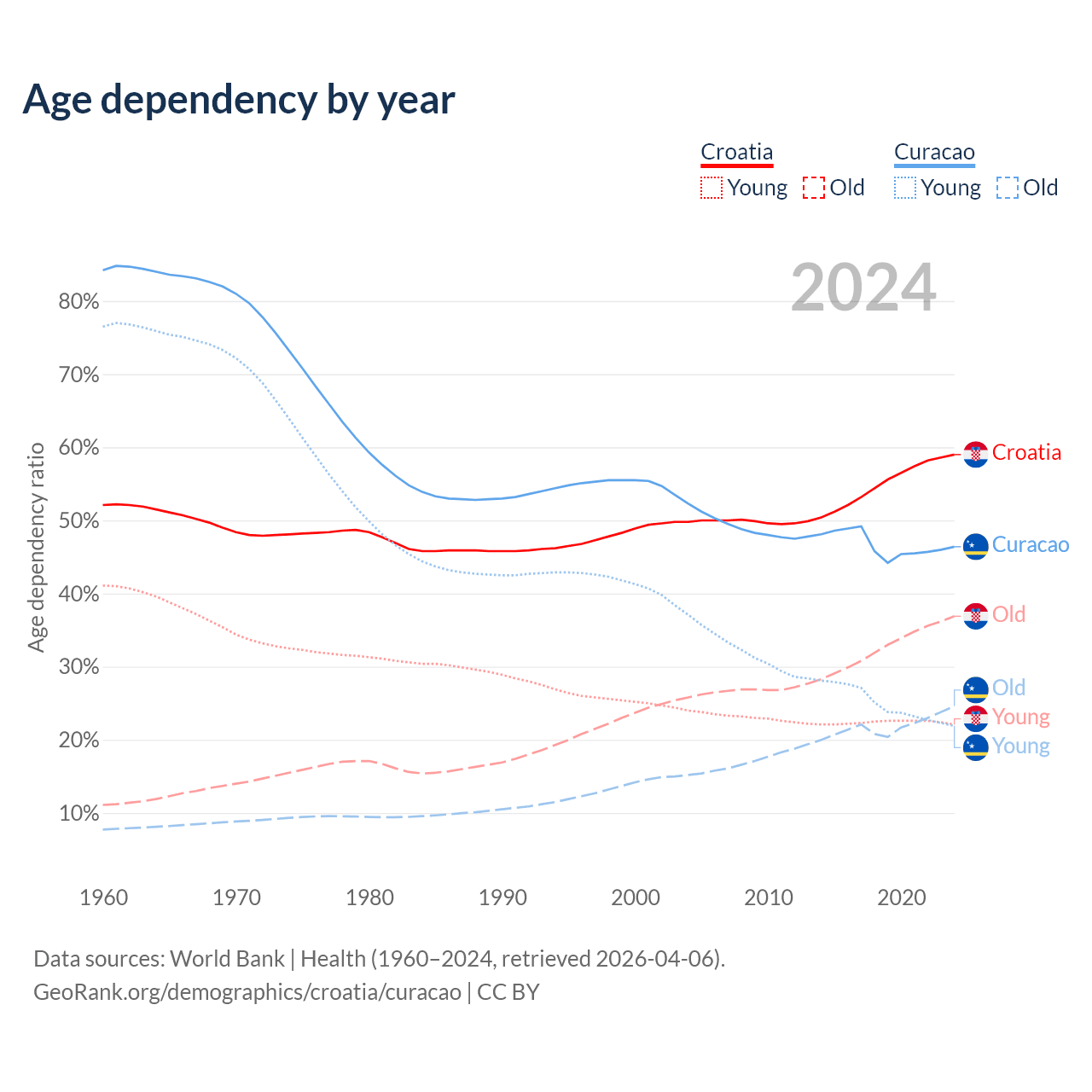 Age dependency by year

Croatia
Young Old

Curacao
Young Old

2024

Age dependency ratio

80%
70%
60%
50%
40%
30%
20%
10%

1960 1970 1980 1990 2000 2010 2020

Croatia
Curacao
Old
Old
Young
Young

Data sources: World Bank | Health (1960–2024, retrieved 2026-04-06).
GeoRank.org/demographics/croatia/curacao | CC BY